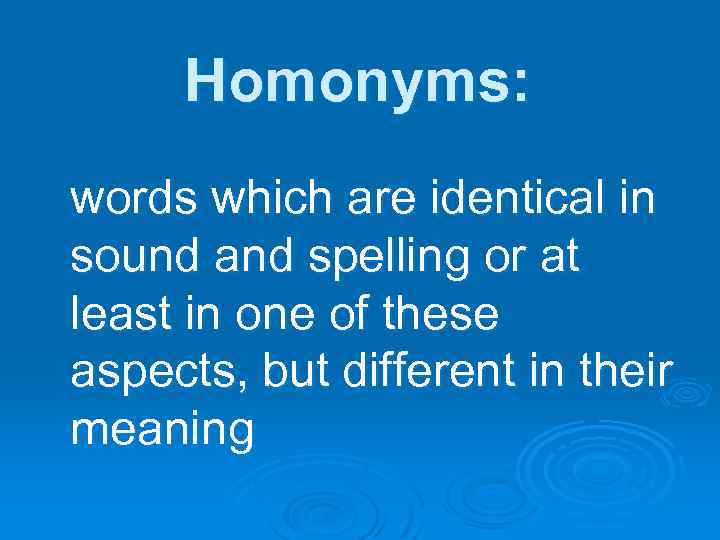 Homonyms:

words which are identical in sound and spelling or at least in one of these aspects, but different in their meaning